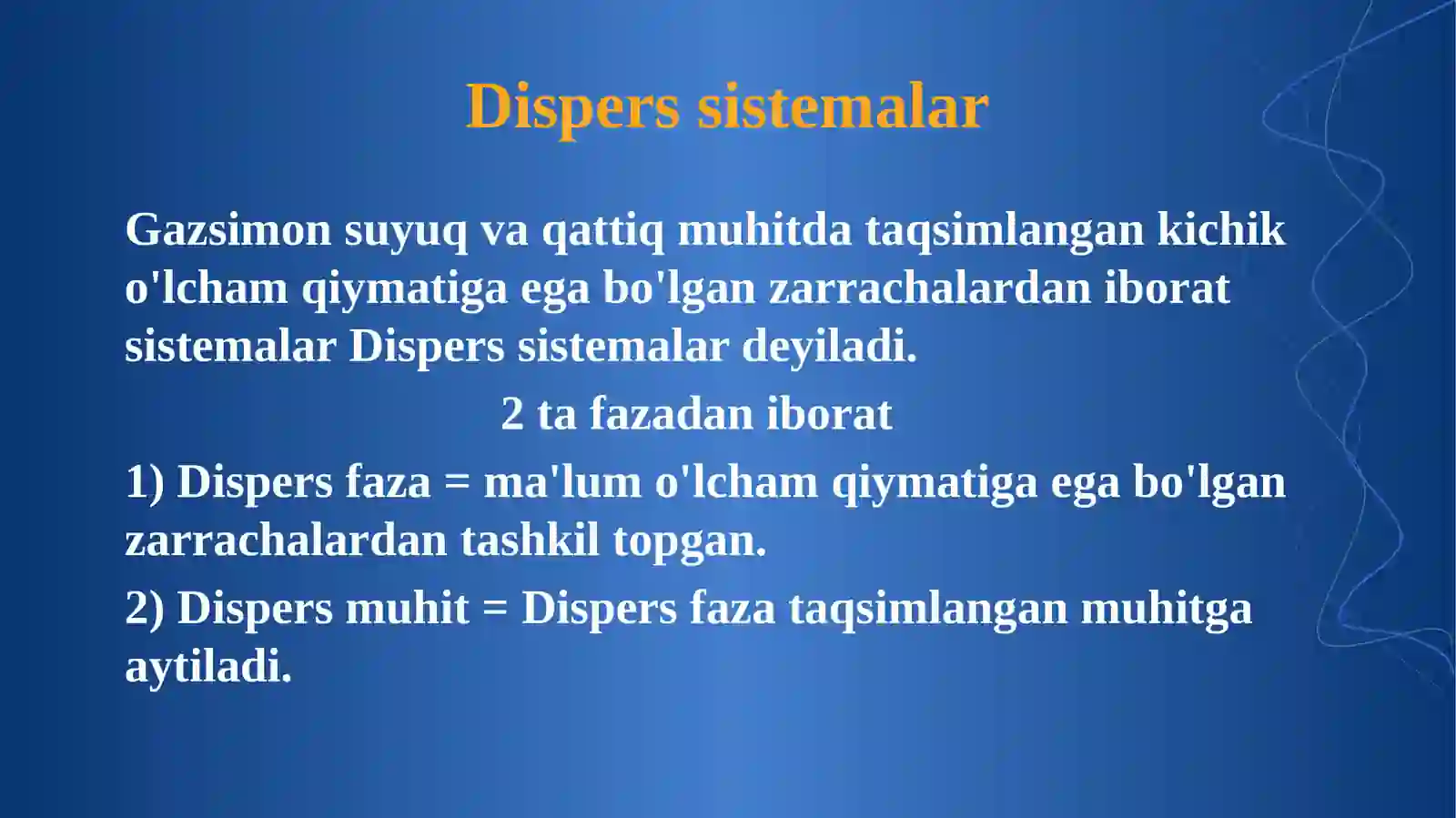 Dispers sistemalar

Gazsimon suyuq va qattiq muhitda taqsimlangan kichik o'lcham qiymatiga ega bo'lgan zarrachalardan iborat sistemalar Dispers sistemalar deyiladi.

2 ta fazadan iborat

1) Dispers faza = ma'lum o'lcham qiymatiga ega bo'lgan zarrachalardan tashkil topgan.

2) Dispers muhit = Dispers faza taqsimlangan muhitga aytiladi.